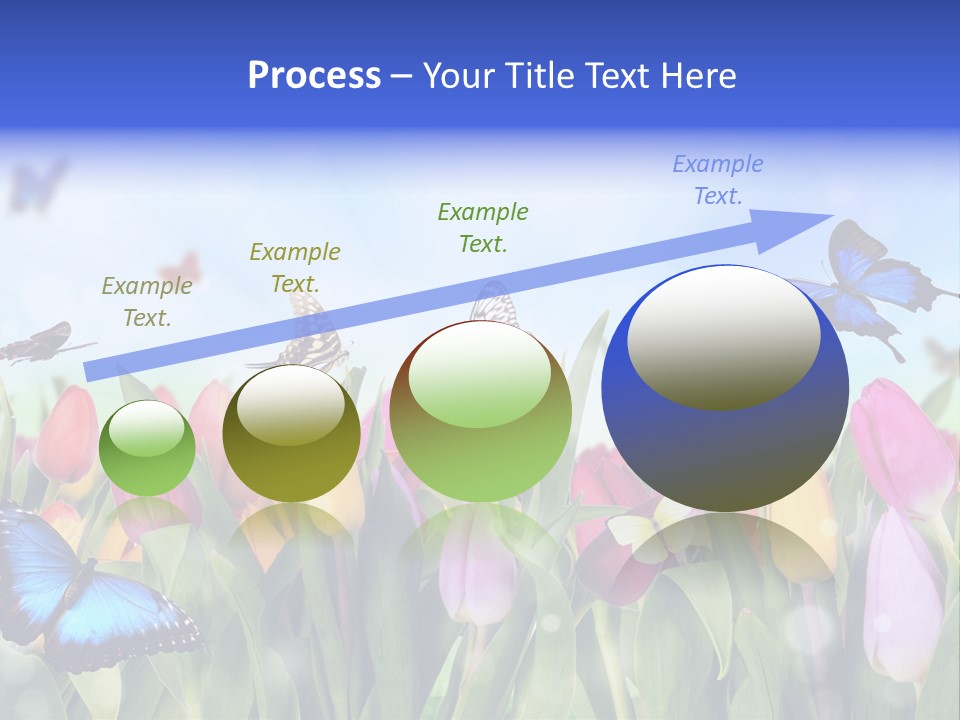 Process – Your Title Text Here

Example Text.

Example Text.

Example Text.

Example Text.